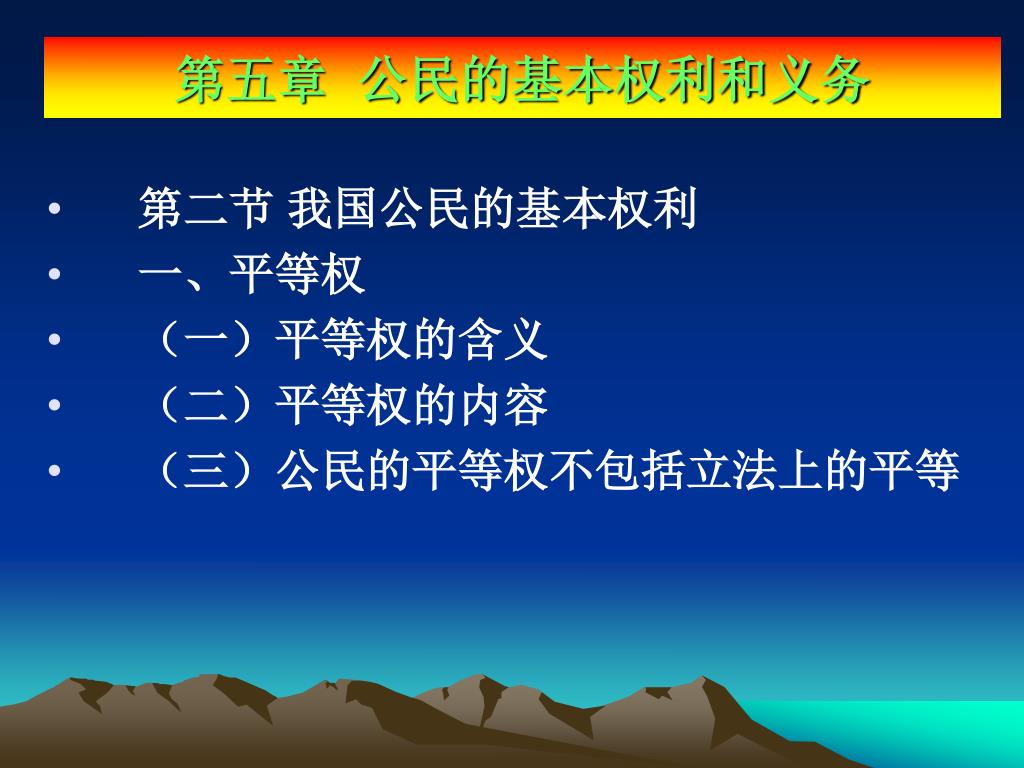 第五章 公民的基本权利和义务

• 第二节 我国公民的基本权利
• 一、平等权
• （一）平等权的含义
• （二）平等权的内容
• （三）公民的平等权不包括立法上的平等